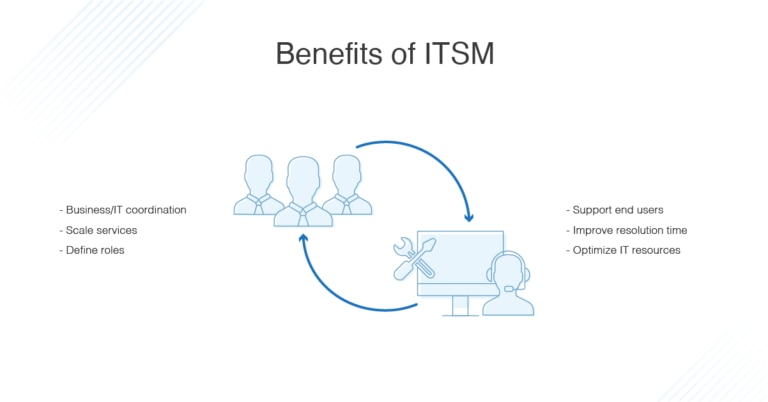 Benefits of ITSM

- Business/IT coordination
- Scale services
- Define roles

- Support end users
- Improve resolution time
- Optimize IT resources